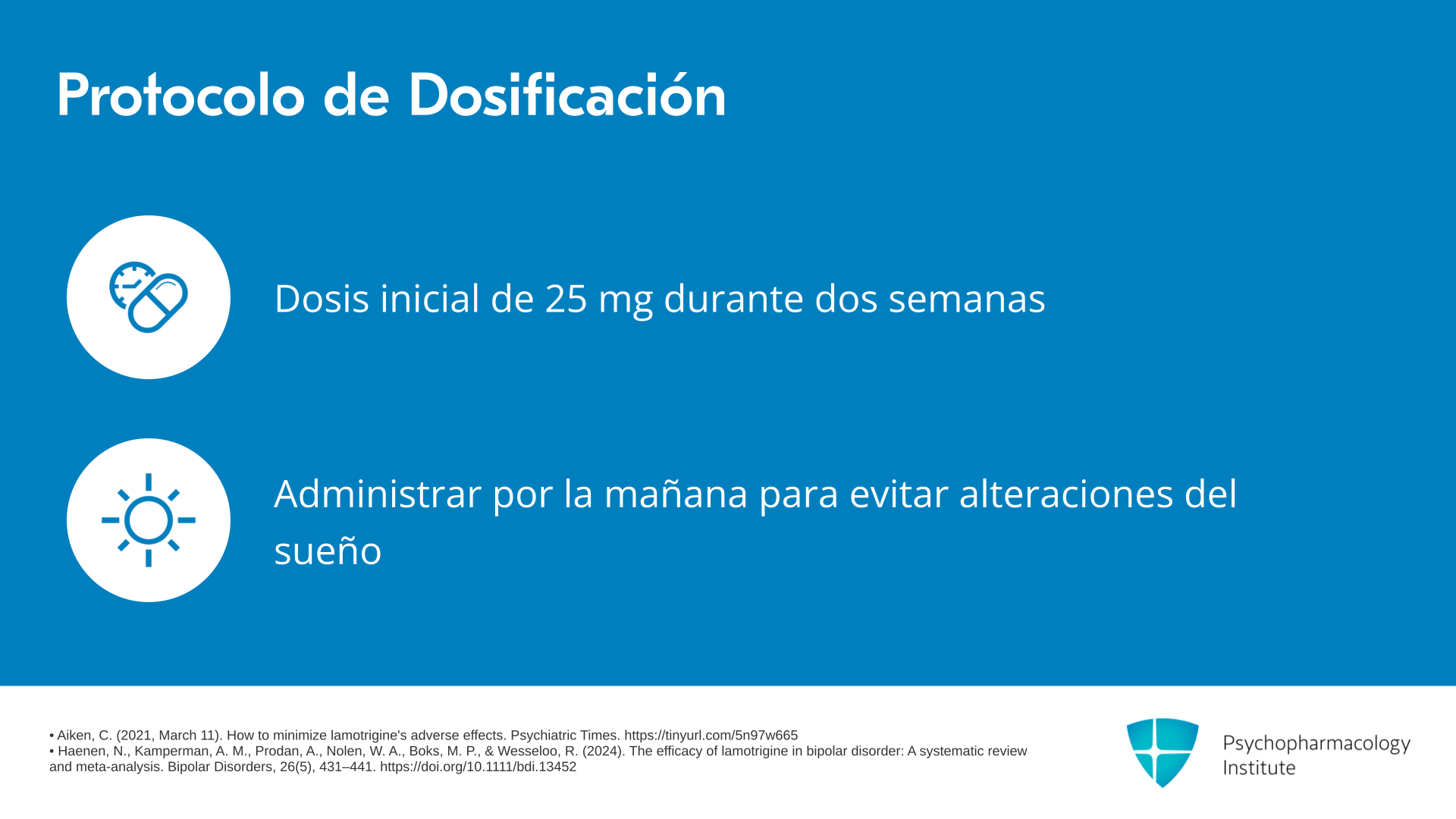 Protocolo de Dosificación

Dosis inicial de 25 mg durante dos semanas

Administrar por la mañana para evitar alteraciones del sueño

• Aiken, C. (2021, March 11). How to minimize lamotrigine's adverse effects. Psychiatric Times. https://tinyurl.com/5n97w665
• Haenen, N., Kamperman, A. M., Prodan, A., Nolen, W. A., Boks, M. P., & Wesseloo, R. (2024). The efficacy of lamotrigine in bipolar disorder: A systematic review and meta-analysis. Bipolar Disorders, 26(5), 431–441. https://doi.org/10.1111/bdi.13452

Psychopharmacology Institute